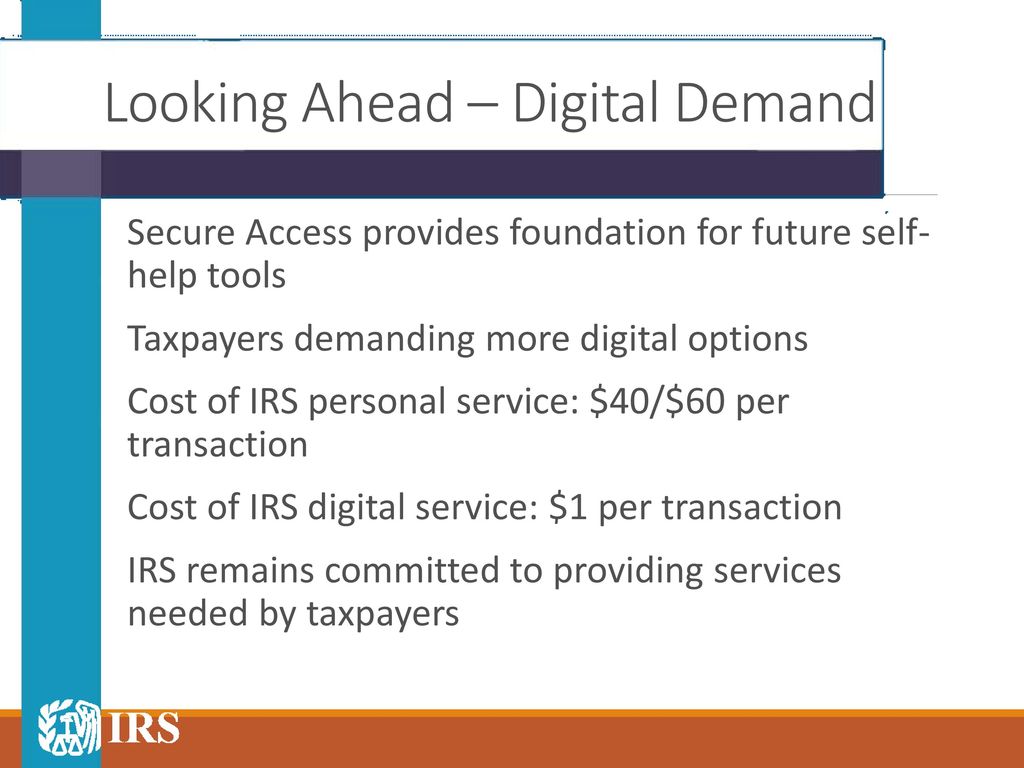 Looking Ahead – Digital Demand

Secure Access provides foundation for future self-help tools

Taxpayers demanding more digital options

Cost of IRS personal service: \$40/\$60 per transaction

Cost of IRS digital service: \$1 per transaction

IRS remains committed to providing services needed by taxpayers

IRS